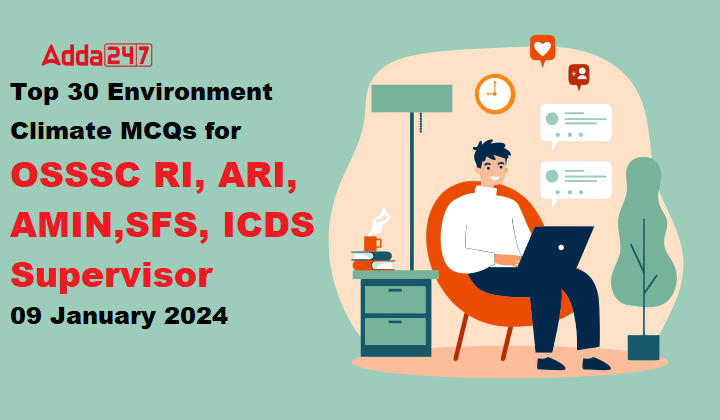 Adda247

Top 30 Environment Climate MCQs for

OSSSC RI, ARI, AMIN,SFS, ICDS Supervisor

09 January 2024